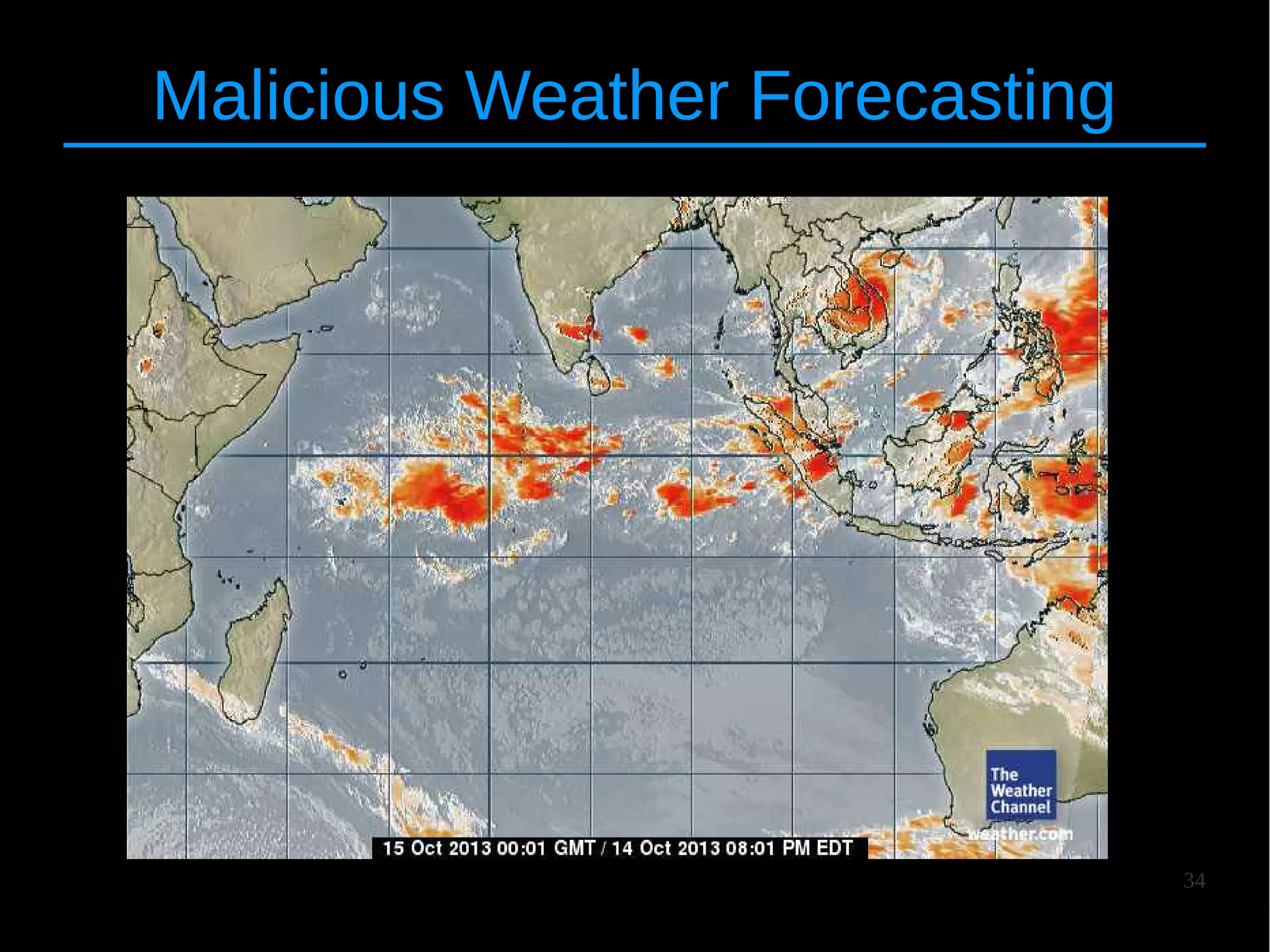 Malicious Weather Forecasting

The Weather Channel

weather.com

15 Oct 2013 00:01 GMT / 14 Oct 2013 08:01 PM EDT

34